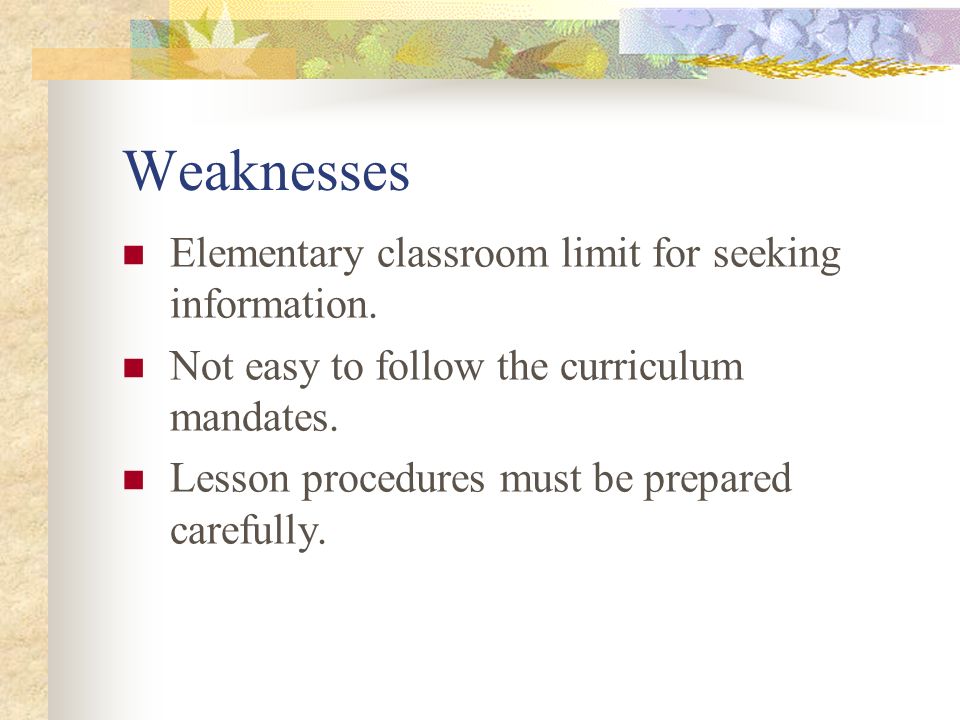 Weaknesses

- Elementary classroom limit for seeking information.
- Not easy to follow the curriculum mandates.
- Lesson procedures must be prepared carefully.